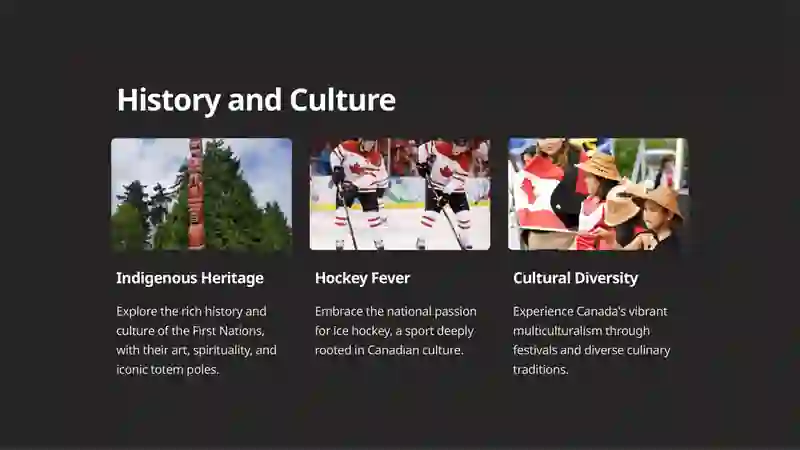 History and Culture

Indigenous Heritage

Explore the rich history and culture of the First Nations, with their art, spirituality, and iconic totem poles.

Hockey Fever

Embrace the national passion for ice hockey, a sport deeply rooted in Canadian culture.

Cultural Diversity

Experience Canada's vibrant multiculturalism through festivals and diverse culinary traditions.